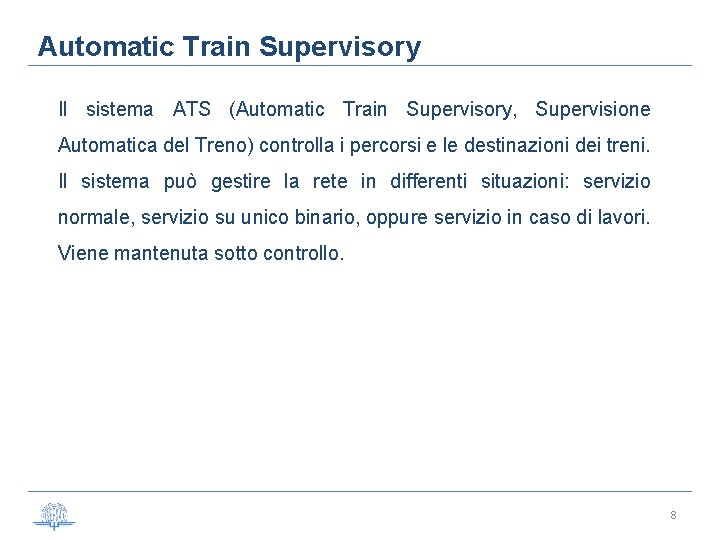 Automatic Train Supervisory

Il sistema ATS (Automatic Train Supervisory, Supervisione Automatica del Treno) controlla i percorsi e le destinazioni dei treni.

Il sistema può gestire la rete in differenti situazioni: servizio normale, servizio su unico binario, oppure servizio in caso di lavori.

Viene mantenuta sotto controllo.

8